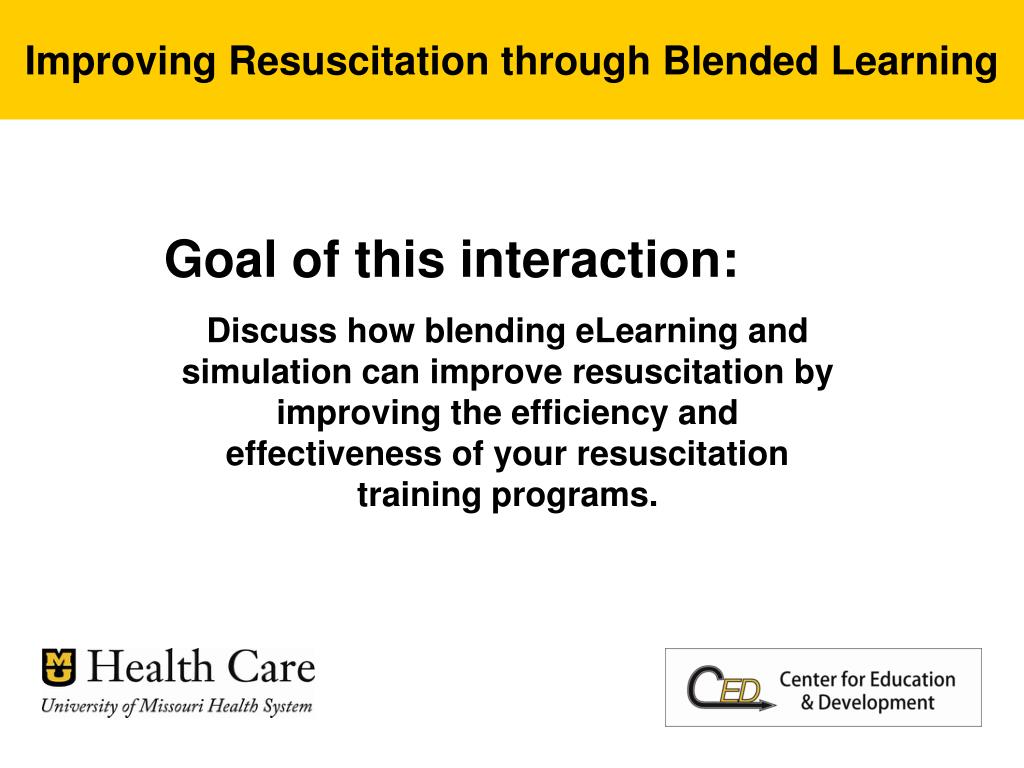 Improving Resuscitation through Blended Learning

Goal of this interaction:

Discuss how blending eLearning and simulation can improve resuscitation by improving the efficiency and effectiveness of your resuscitation training programs.

MU Health Care
University of Missouri Health System

CED Center for Education & Development